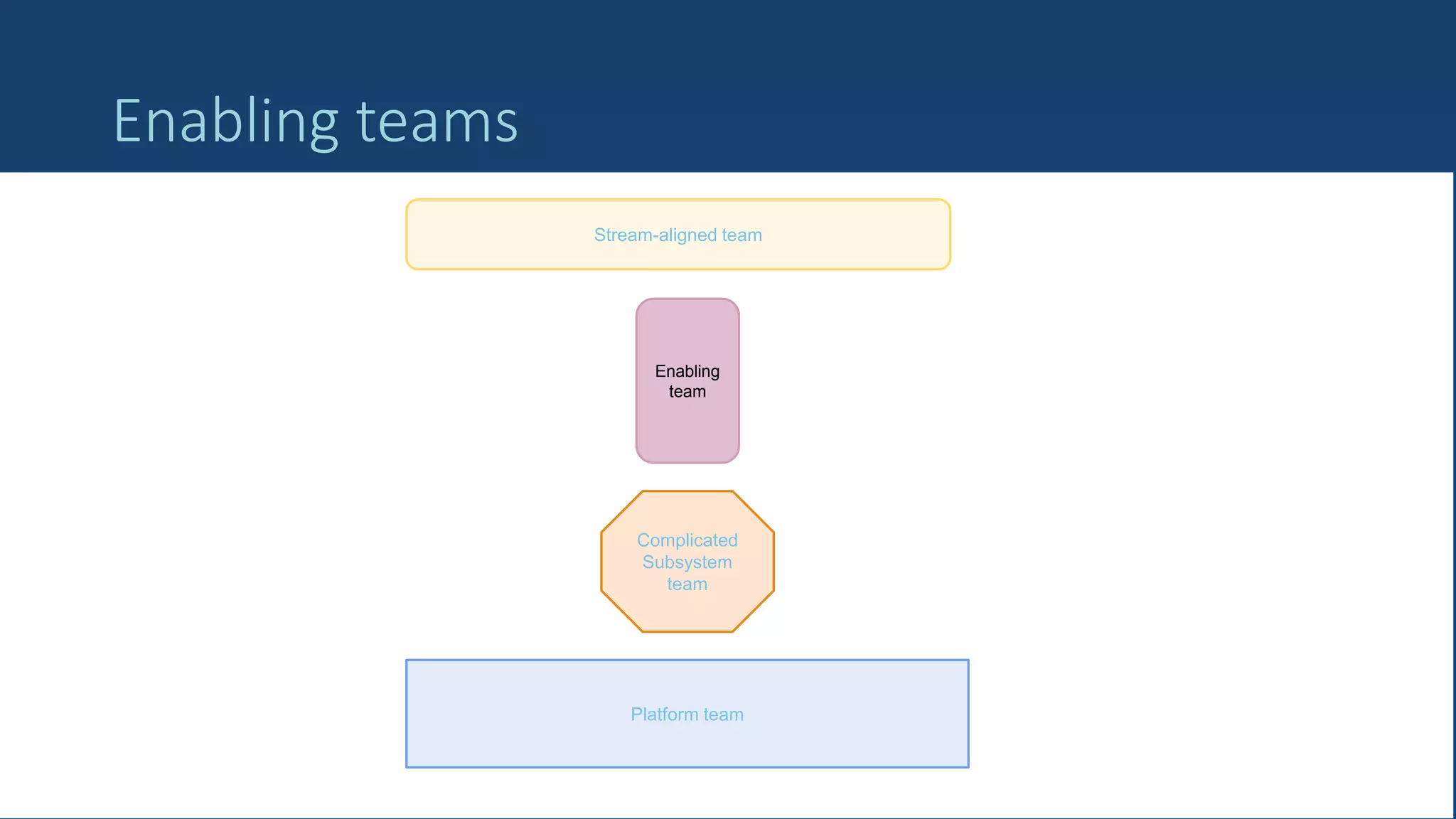 Enabling teams

Stream-aligned team

Enabling team

Complicated Subsystem team

Platform team